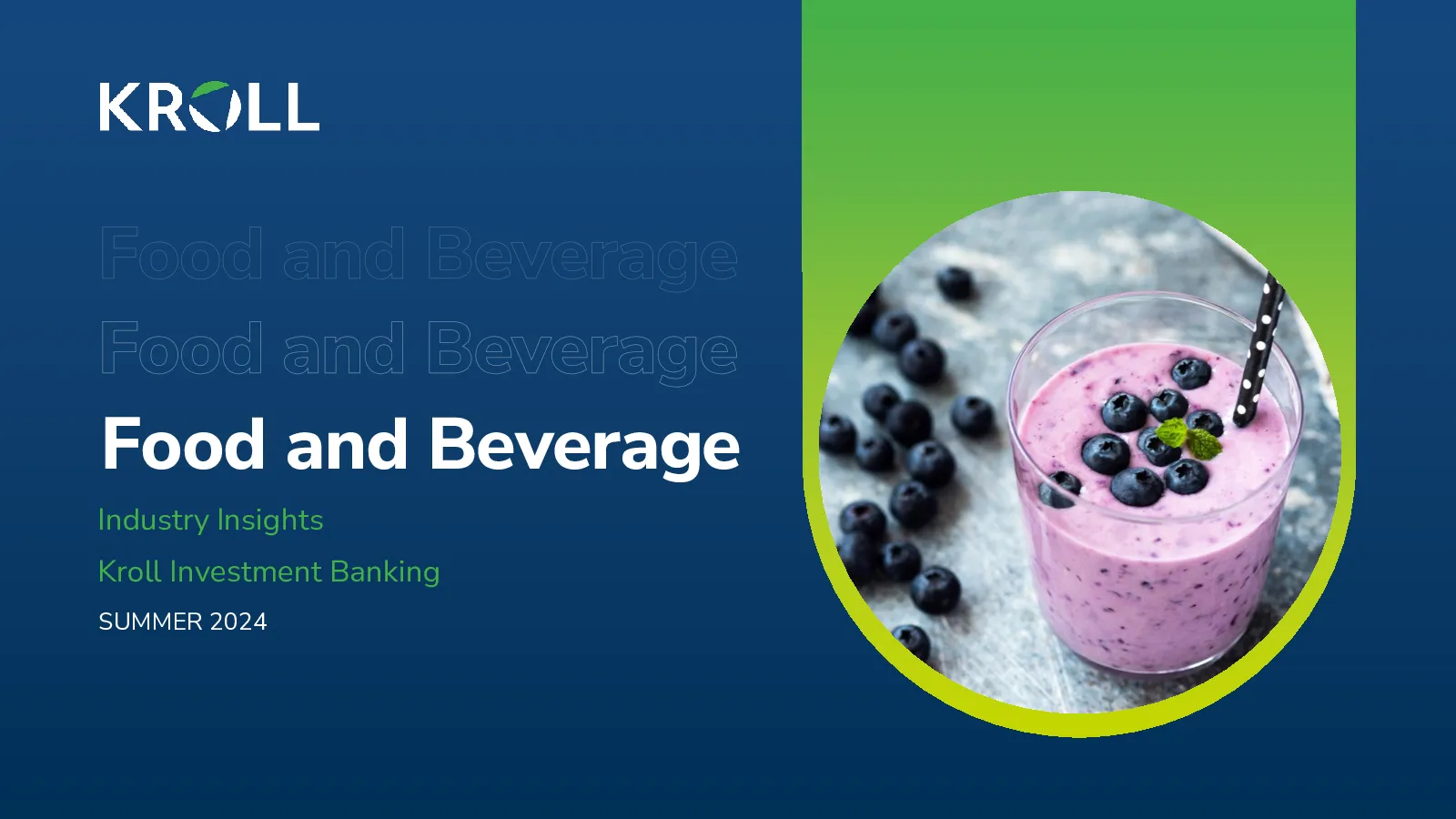 KROLL

Food and Beverage

Food and Beverage

Food and Beverage

Industry Insights

Kroll Investment Banking

SUMMER 2024